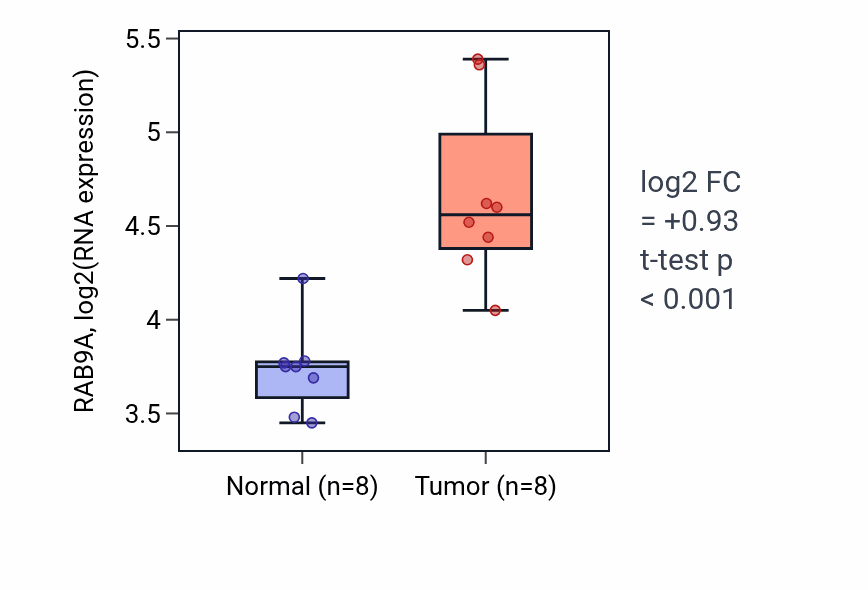 RAB9A, log2(RNA expression)

5.5
5
4.5
4
3.5

Normal (n=8)
Tumor (n=8)

log2 FC
= +0.93
t-test p
< 0.001